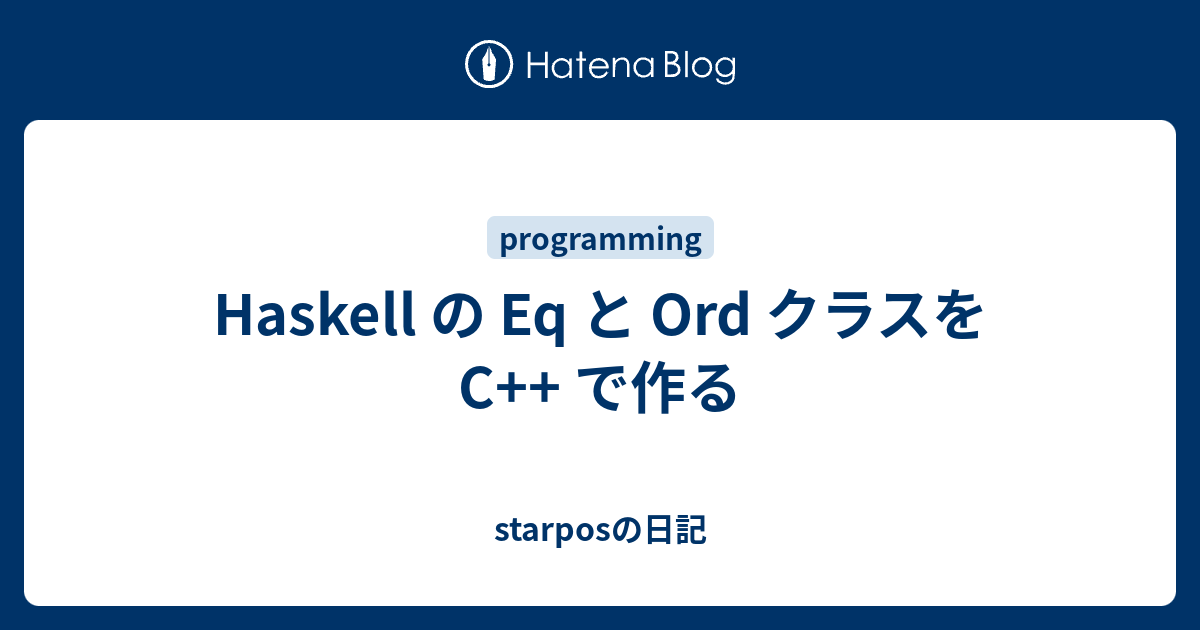 Hatena Blog

programming

Haskell の Eq と Ord クラスを C++ で作る

starposの日記